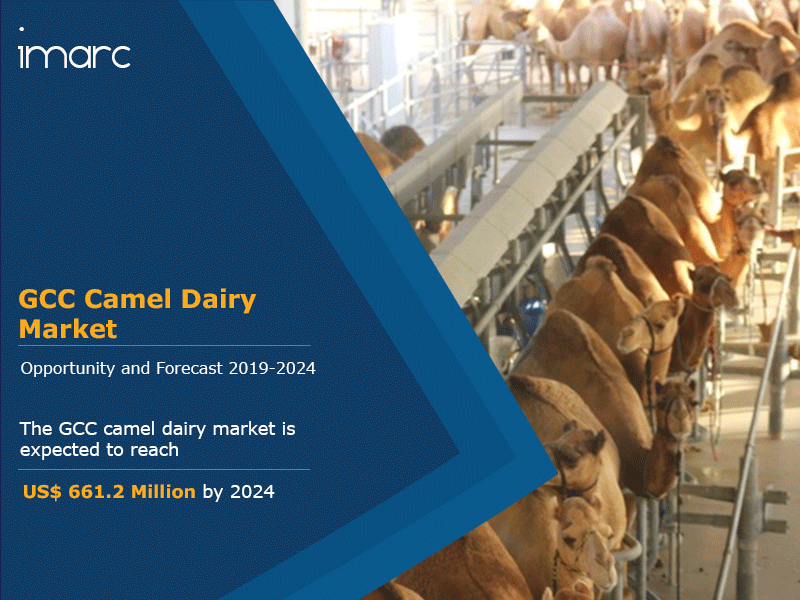 imarc

GCC Camel Dairy Market

Opportunity and Forecast 2019-2024

The GCC camel dairy market is expected to reach

US$ 661.2 Million by 2024